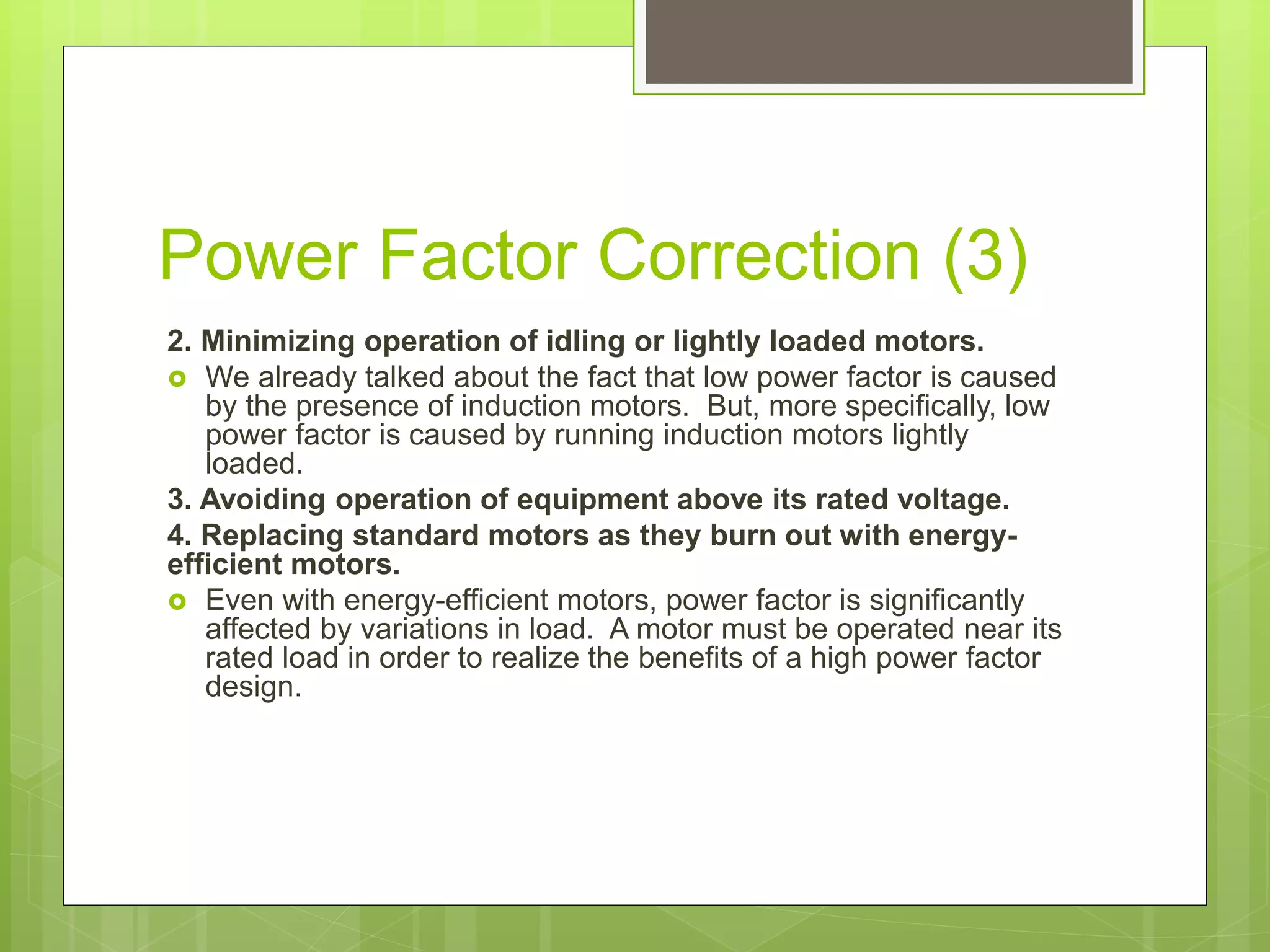 Power Factor Correction (3)

2. Minimizing operation of idling or lightly loaded motors.

We already talked about the fact that low power factor is caused by the presence of induction motors.  But, more specifically, low power factor is caused by running induction motors lightly loaded.

3. Avoiding operation of equipment above its rated voltage.

4. Replacing standard motors as they burn out with energy-efficient motors.

Even with energy-efficient motors, power factor is significantly affected by variations in load.  A motor must be operated near its rated load in order to realize the benefits of a high power factor design.